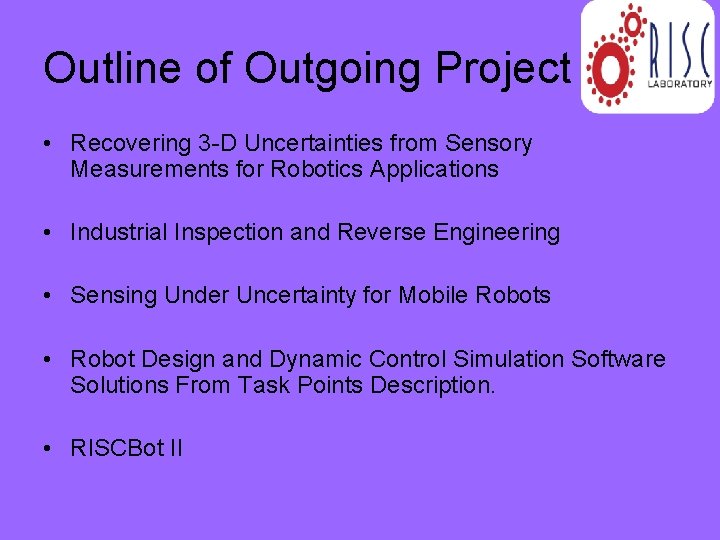 Outline of Outgoing Project

RISC
LABORATORY

• Recovering 3-D Uncertainties from Sensory Measurements for Robotics Applications

• Industrial Inspection and Reverse Engineering

• Sensing Under Uncertainty for Mobile Robots

• Robot Design and Dynamic Control Simulation Software Solutions From Task Points Description.

• RISCBot II